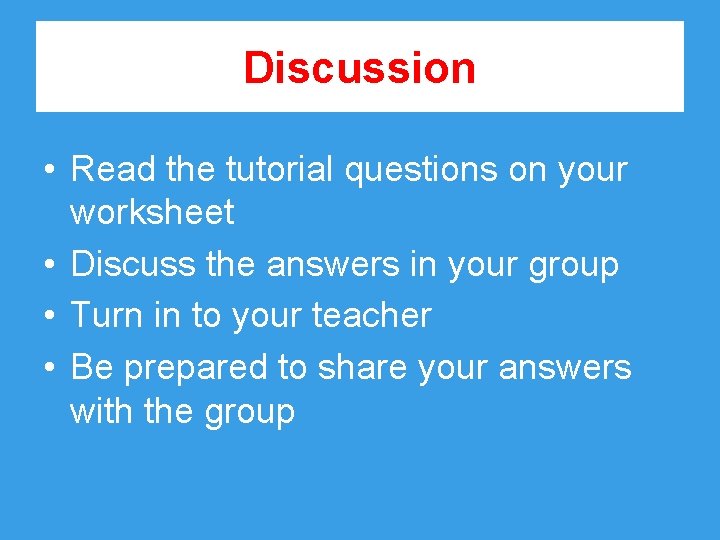 Discussion

• Read the tutorial questions on your worksheet
• Discuss the answers in your group
• Turn in to your teacher
• Be prepared to share your answers with the group